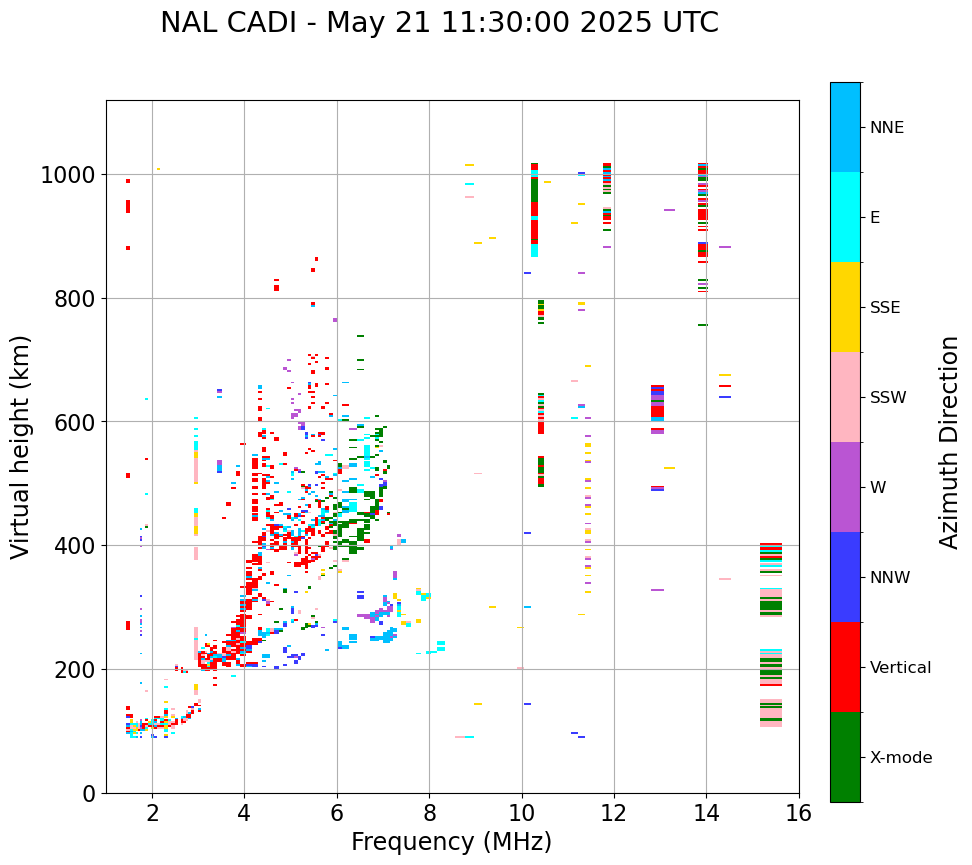 NAL CADI - May 21 11:30:00 2025 UTC

Virtual height (km)

1000
800
600
400
200
0

2
4
6
8
10
12
14
16

Frequency (MHz)

NNE
E
SSE
SSW
W
NNW
Vertical
X-mode

Azimuth Direction